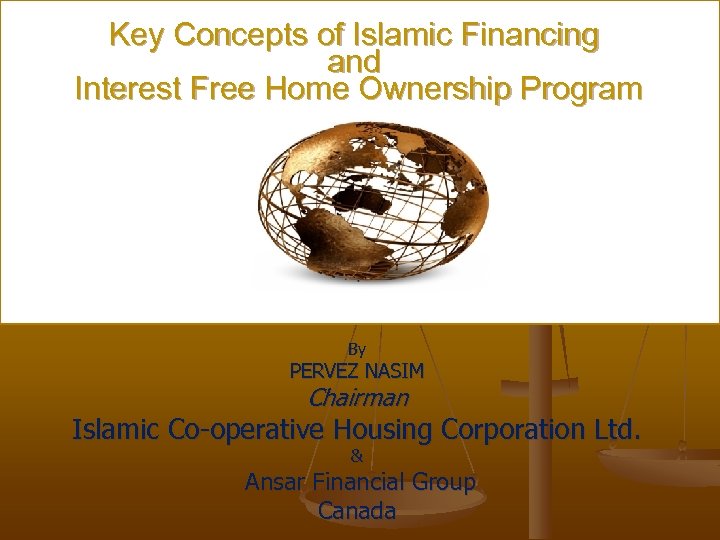 Key Concepts of Islamic Financing
and
Interest Free Home Ownership Program

By
PERVEZ NASIM
Chairman
Islamic Co-operative Housing Corporation Ltd.
&
Ansar Financial Group
Canada